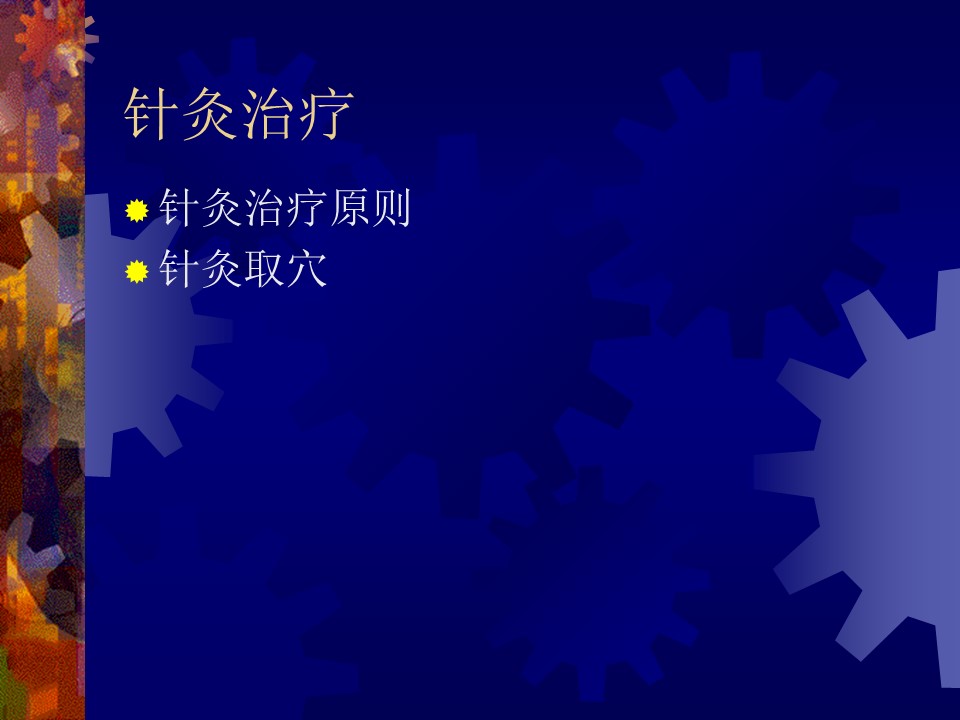 针灸治疗

针灸治疗原则

针灸取穴